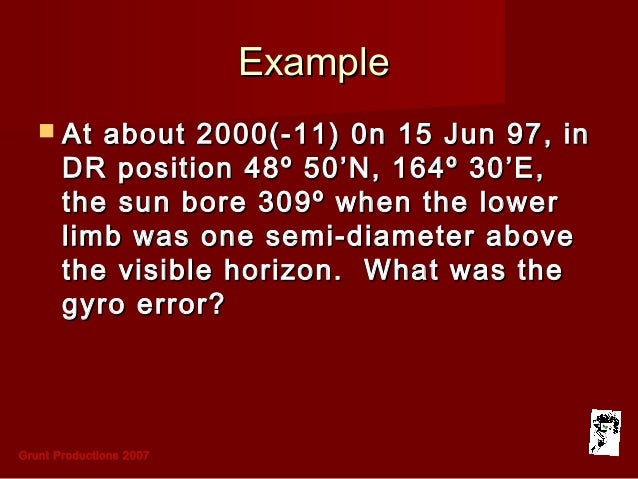 Example

At about 2000(-11) 0n 15 Jun 97, in DR position 48º 50’N, 164º 30’E, the sun bore 309º when the lower limb was one semi-diameter above the visible horizon. What was the gyro error?

Grunt Productions 2007